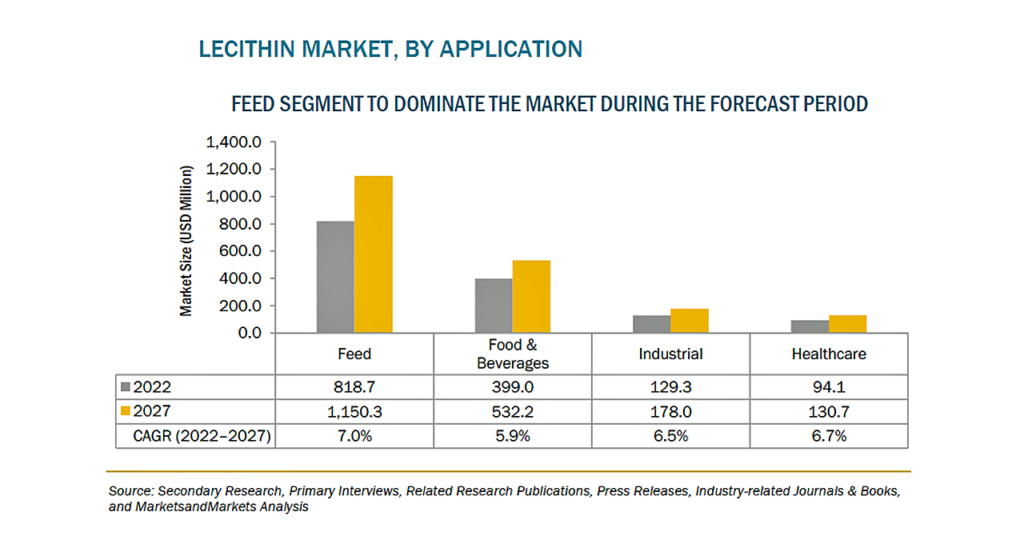 LECITHIN MARKET, BY APPLICATION

FEED SEGMENT TO DOMINATE THE MARKET DURING THE FORECAST PERIOD

Market Size (USD Million)

1,400.0
1,200.0
1,000.0
800.0
600.0
400.0
200.0
0.0

| | Feed | Food & Beverages | Industrial | Healthcare |
|---|---|---|---|---|
| 2022 | 818.7 | 399.0 | 129.3 | 94.1 |
| 2027 | 1,150.3 | 532.2 | 178.0 | 130.7 |
| CAGR (2022–2027) | 7.0% | 5.9% | 6.5% | 6.7% |

Source: Secondary Research, Primary Interviews, Related Research Publications, Press Releases, Industry-related Journals & Books, and MarketsandMarkets Analysis